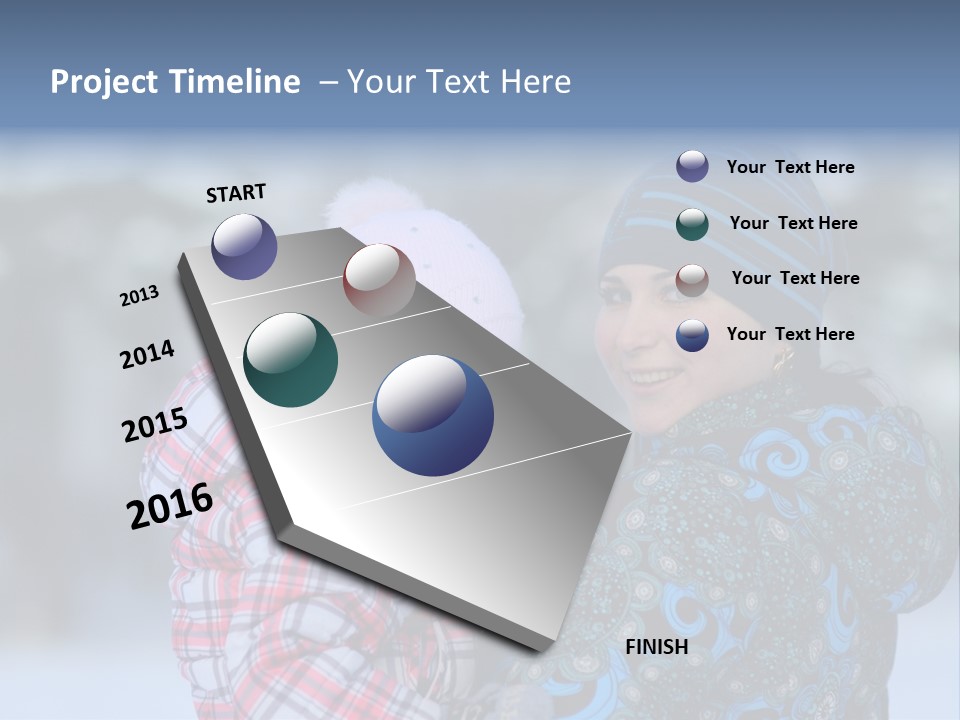 Project Timeline – Your Text Here

START

2013

2014

2015

2016

FINISH

Your Text Here

Your Text Here

Your Text Here

Your Text Here